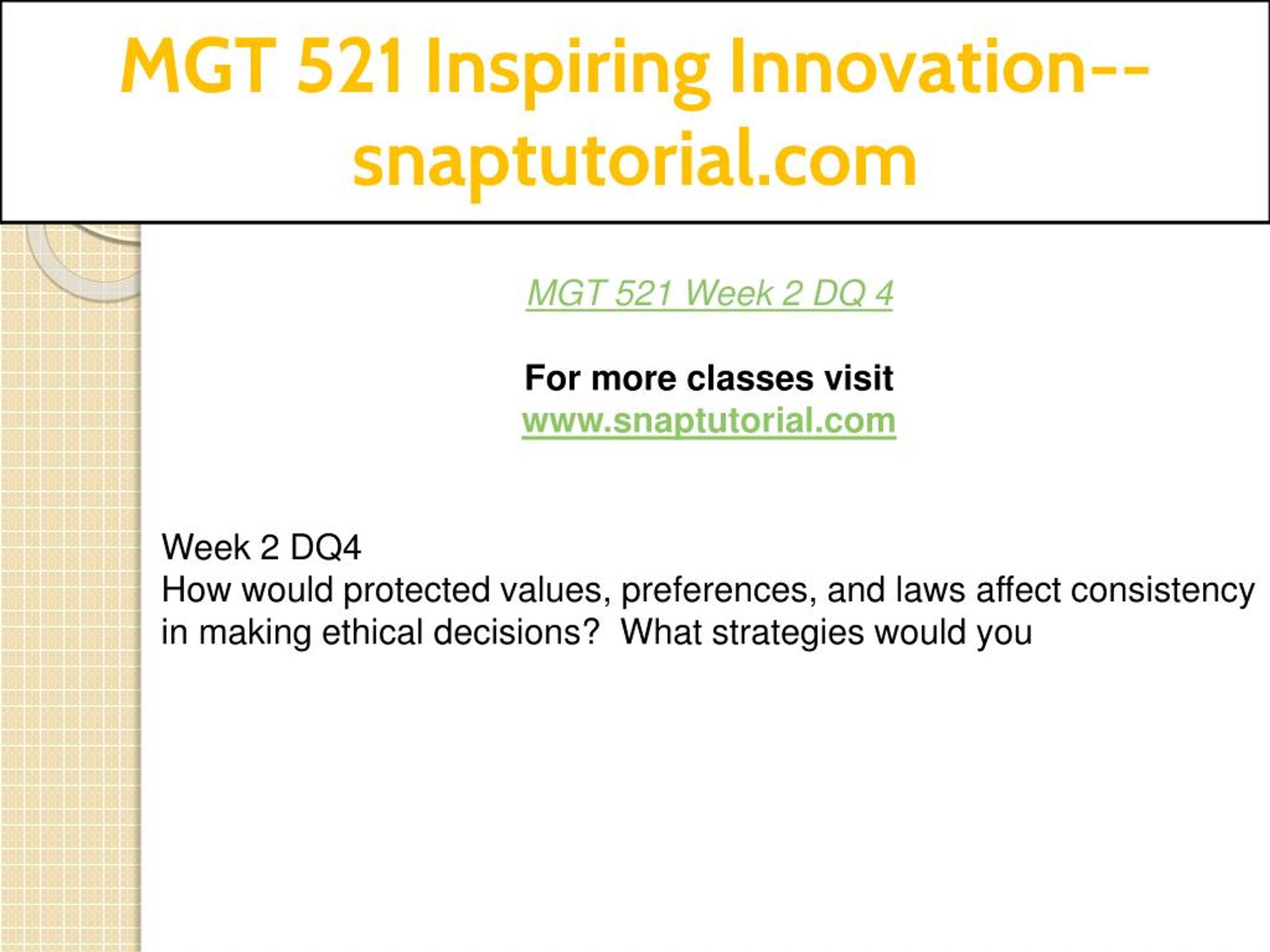 MGT 521 Inspiring Innovation--snaptutorial.com

MGT 521 Week 2 DQ 4

For more classes visit
www.snaptutorial.com

Week 2 DQ4
How would protected values, preferences, and laws affect consistency in making ethical decisions?  What strategies would you